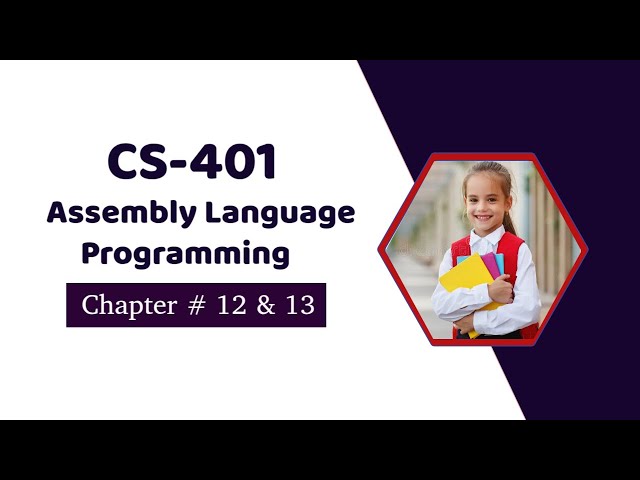 CS-401
Assembly Language Programming

Chapter # 12 & 13